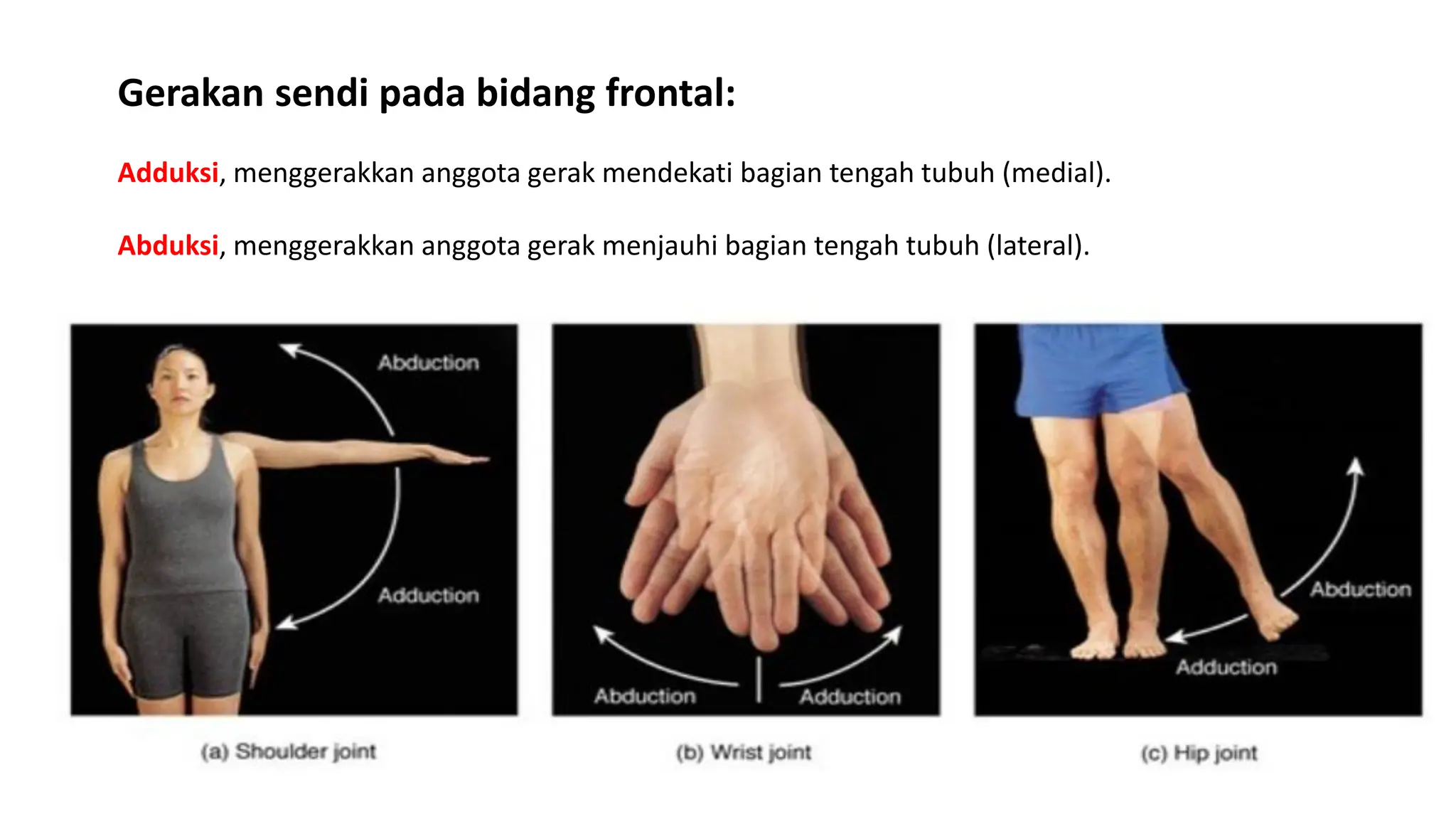 Gerakan sendi pada bidang frontal:

Adduksi, menggerakkan anggota gerak mendekati bagian tengah tubuh (medial).

Abduksi, menggerakkan anggota gerak menjauhi bagian tengah tubuh (lateral).

Abduction

Adduction

(a) Shoulder joint

Abduction

Adduction

(b) Wrist joint

Abduction

Adduction

(c) Hip joint